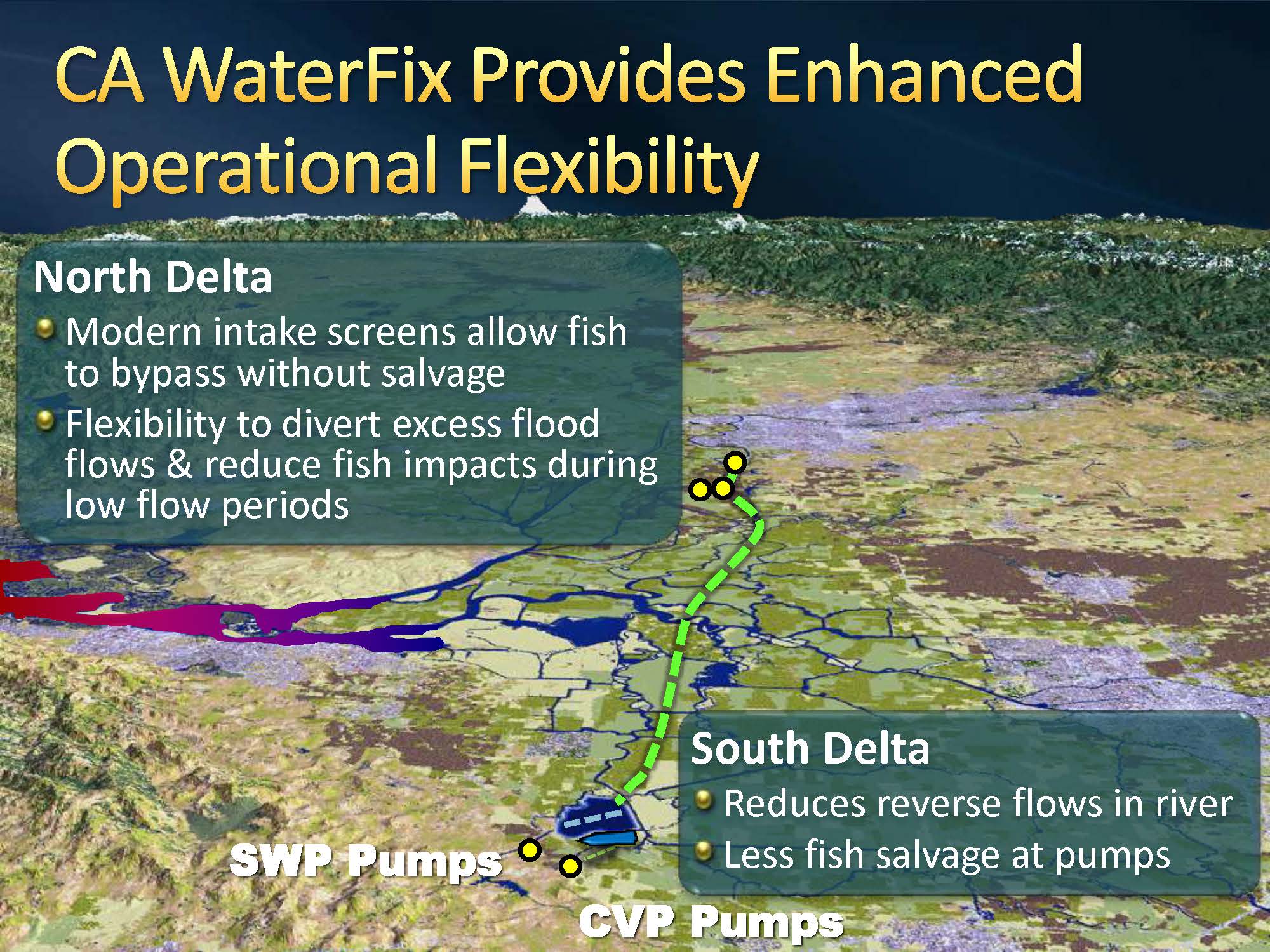 CA WaterFix Provides Enhanced Operational Flexibility

North Delta

Modern intake screens allow fish to bypass without salvage

Flexibility to divert excess flood flows & reduce fish impacts during low flow periods

South Delta

Reduces reverse flows in river

Less fish salvage at pumps

SWP Pumps

CVP Pumps